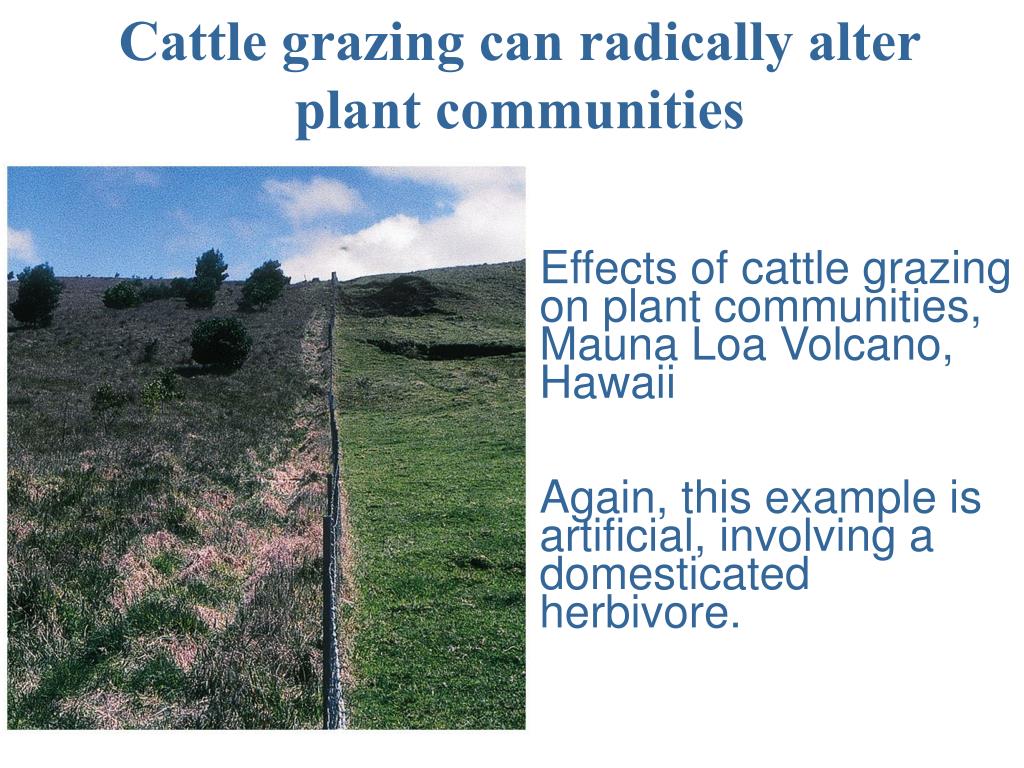 Cattle grazing can radically alter plant communities

Effects of cattle grazing on plant communities, Mauna Loa Volcano, Hawaii

Again, this example is artificial, involving a domesticated herbivore.